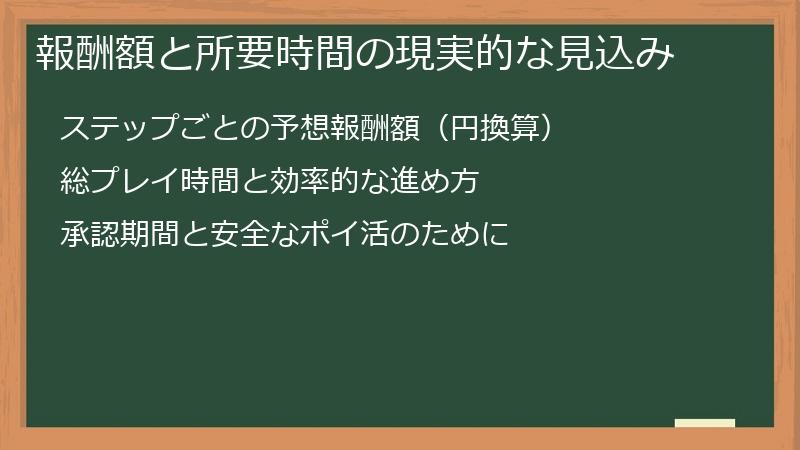 報酬額と所要時間の現実的な見込み

ステップごとの予想報酬額（円換算）

総プレイ時間と効率的な進め方

承認期間と安全なポイ活のために